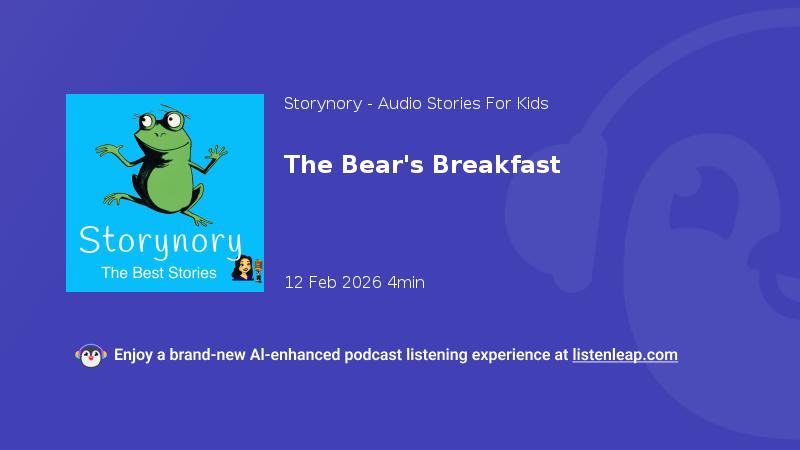 Storynory
The Best Stories

Storynory - Audio Stories For Kids

The Bear's Breakfast

12 Feb 2026 4min

Enjoy a brand-new AI-enhanced podcast listening experience at listenleap.com